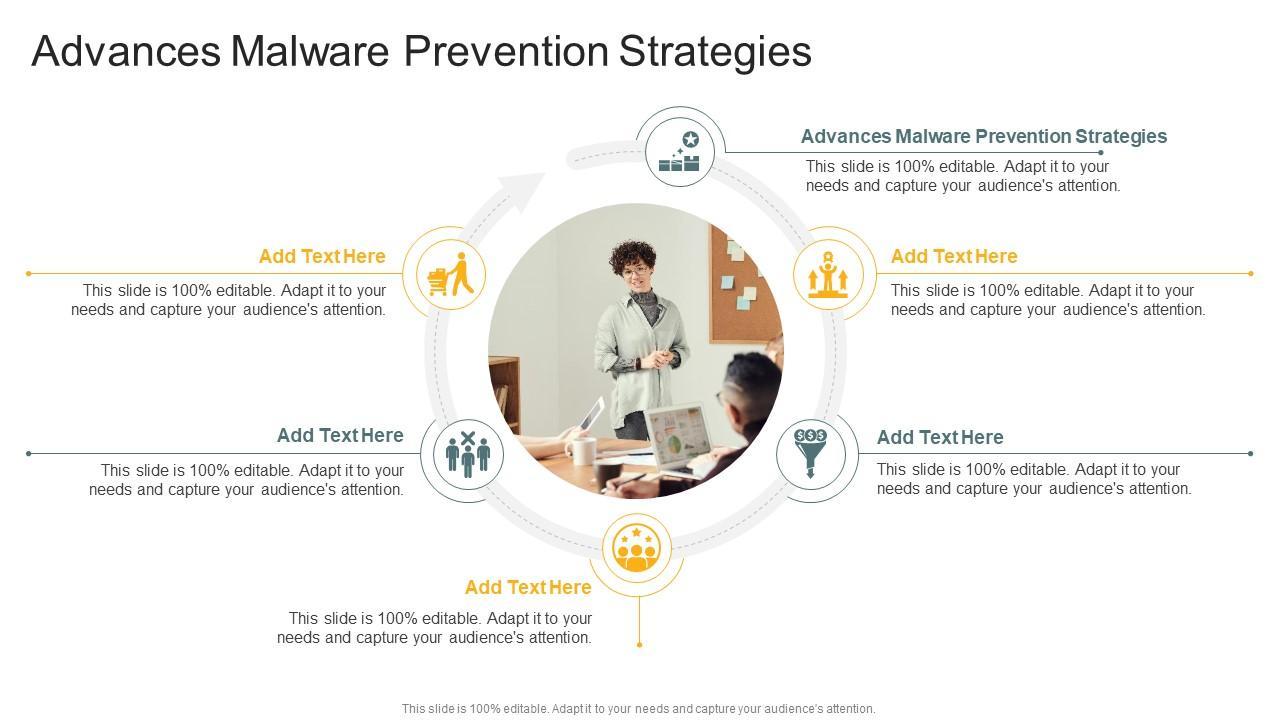 Advances Malware Prevention Strategies

Advances Malware Prevention Strategies
This slide is 100% editable. Adapt it to your needs and capture your audience's attention.

Add Text Here
This slide is 100% editable. Adapt it to your needs and capture your audience's attention.

Add Text Here
This slide is 100% editable. Adapt it to your needs and capture your audience's attention.

Add Text Here
This slide is 100% editable. Adapt it to your needs and capture your audience's attention.

Add Text Here
This slide is 100% editable. Adapt it to your needs and capture your audience's attention.

Add Text Here
This slide is 100% editable. Adapt it to your needs and capture your audience's attention.

This slide is 100% editable. Adapt it to your needs and capture your audience's attention.